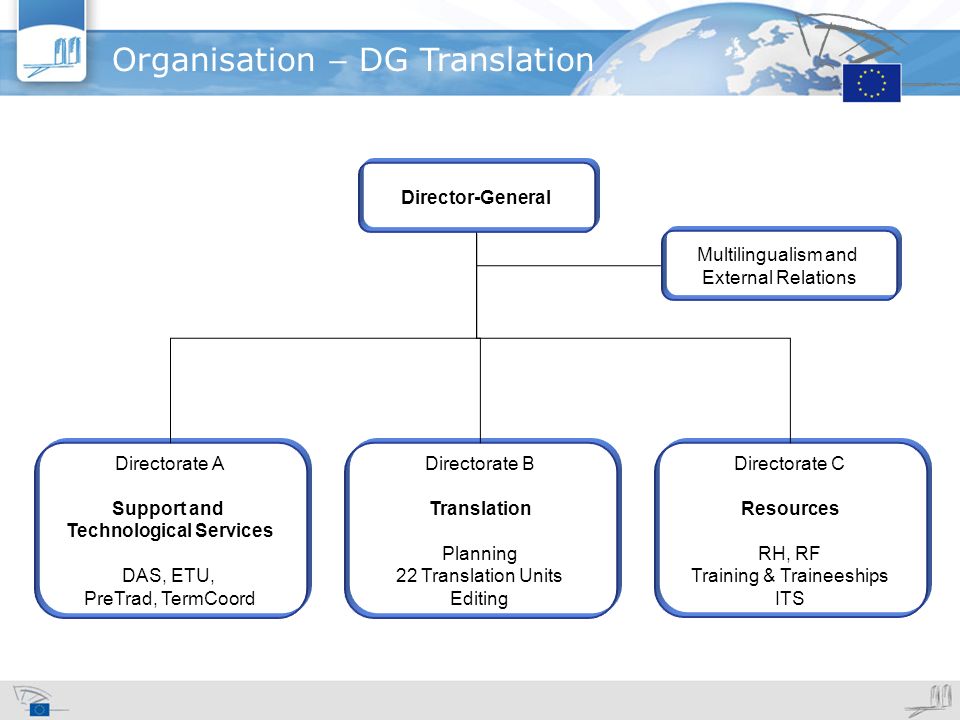 Organisation – DG Translation

Director-General

Multilingualism and External Relations

Directorate A

Support and Technological Services

DAS, ETU, PreTrad, TermCoord

Directorate B

Translation

Planning
22 Translation Units
Editing

Directorate C

Resources

RH, RF
Training & Traineeships
ITS